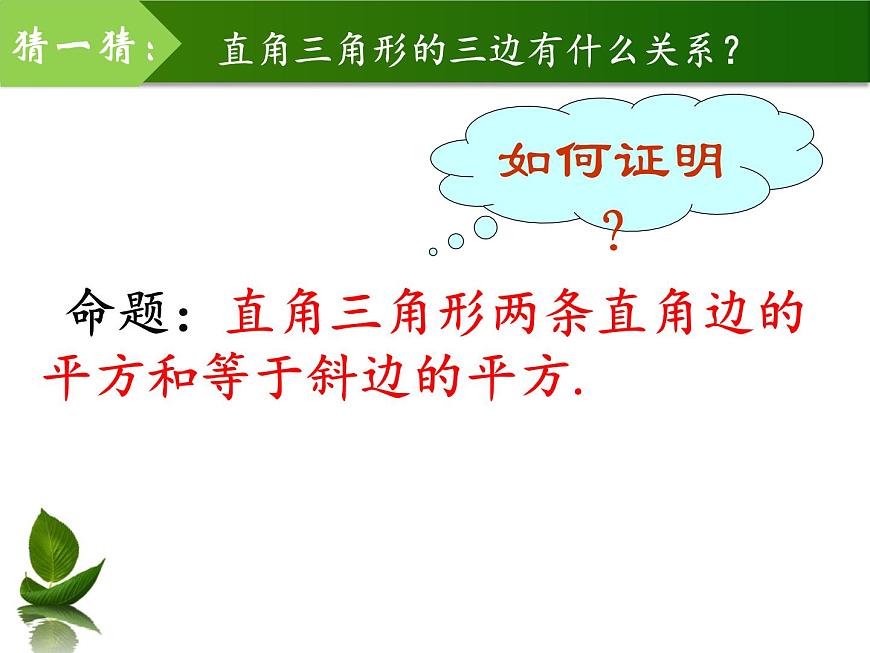 猜一猜： 直角三角形的三边有什么关系？

如何证明？

命题：直角三角形两条直角边的平方和等于斜边的平方.